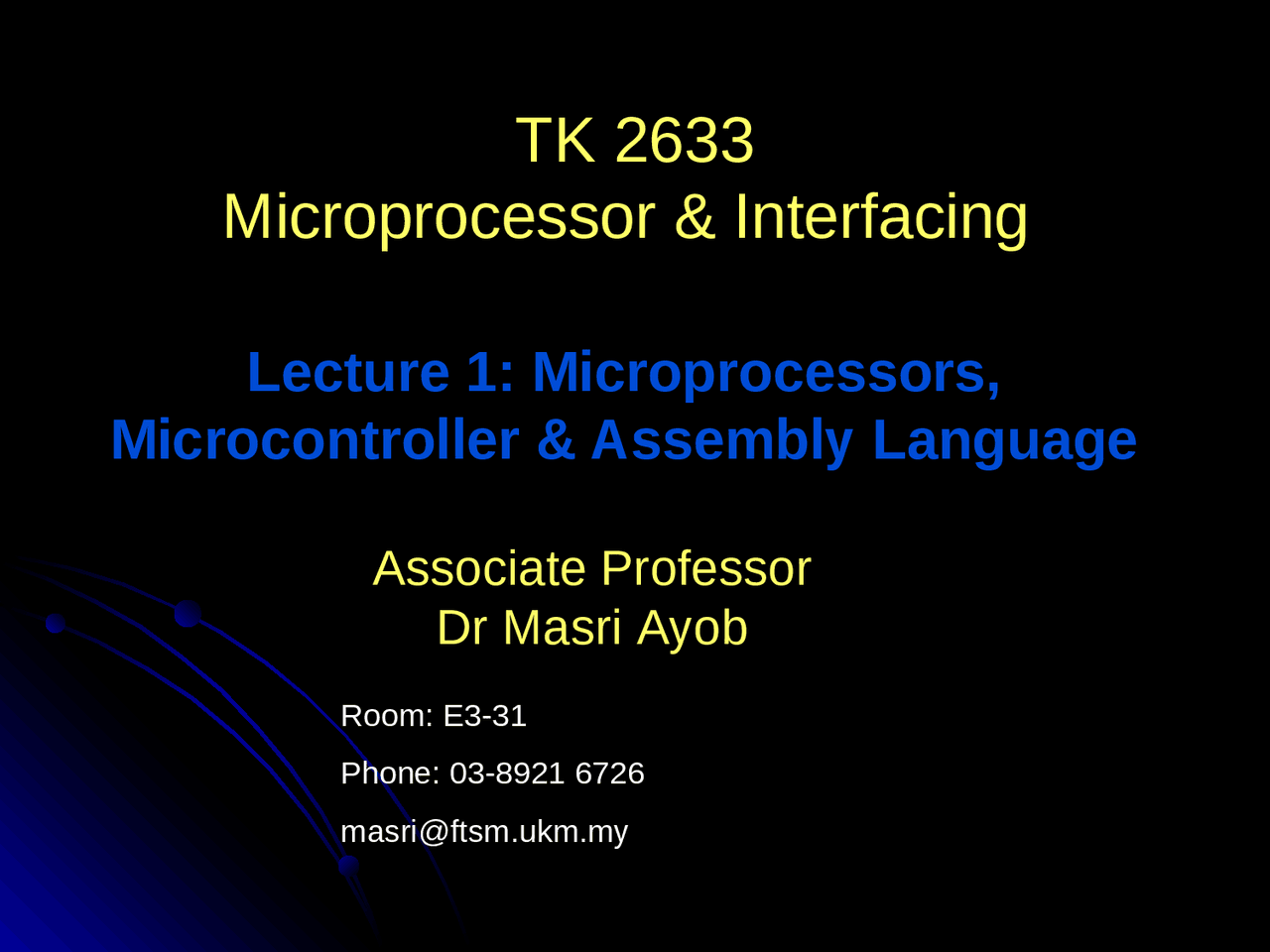 TK 2633
Microprocessor & Interfacing

Lecture 1: Microprocessors, Microcontroller & Assembly Language

Associate Professor
Dr Masri Ayob

Room: E3-31

Phone: 03-8921 6726

masri@ftsm.ukm.my